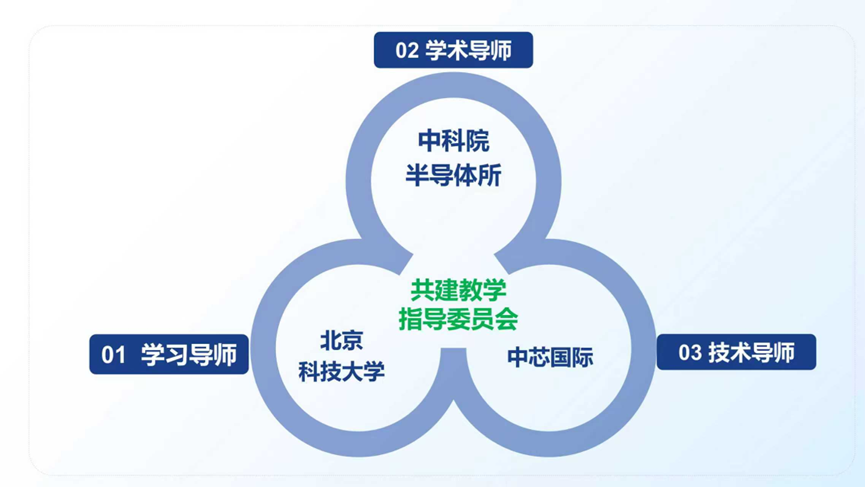 02 学术导师

中科院
半导体所

共建教学
指导委员会

01 学习导师

北京
科技大学

中芯国际

03 技术导师